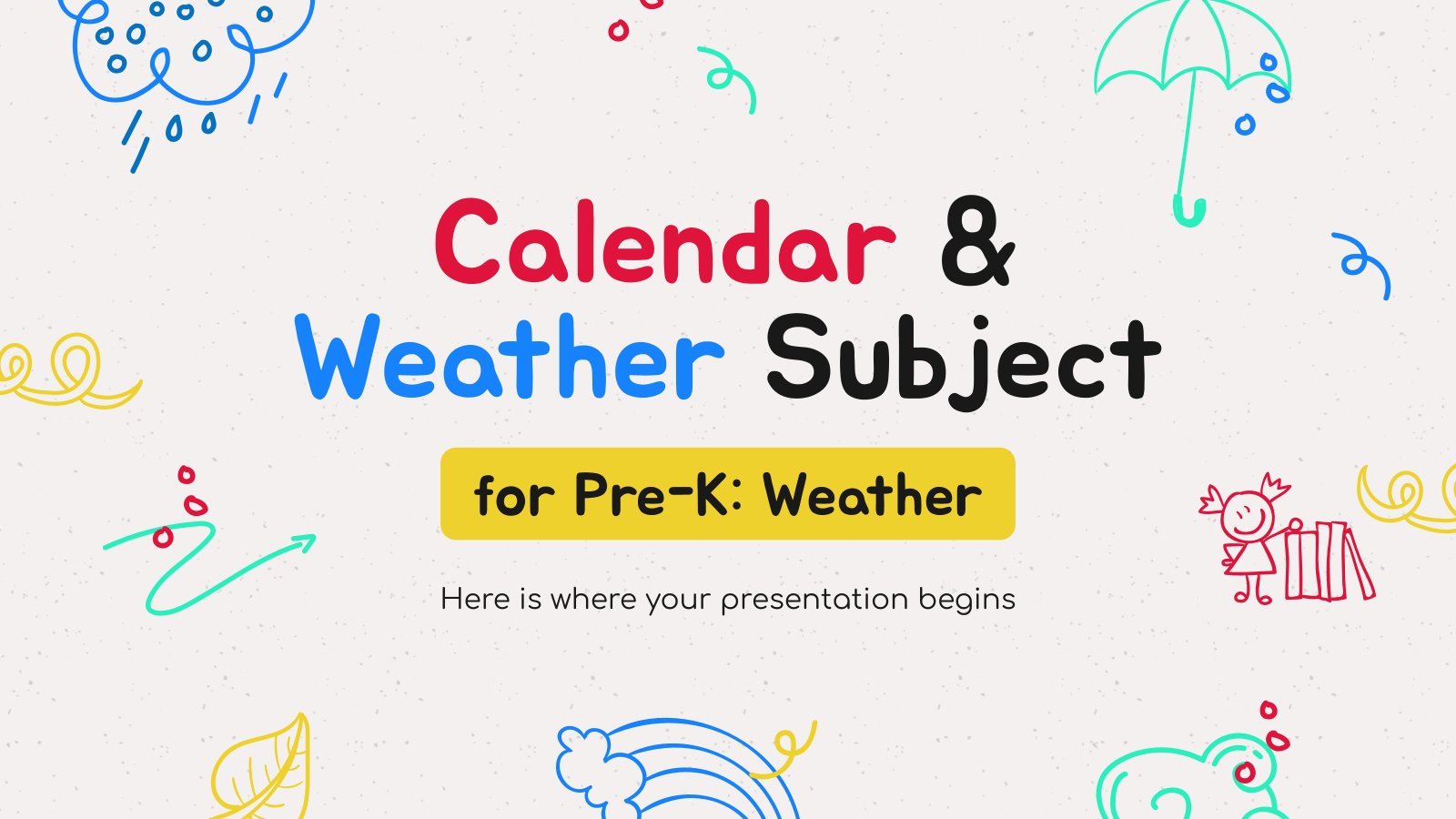 Calendar & Weather Subject

for Pre-K: Weather

Here is where your presentation begins